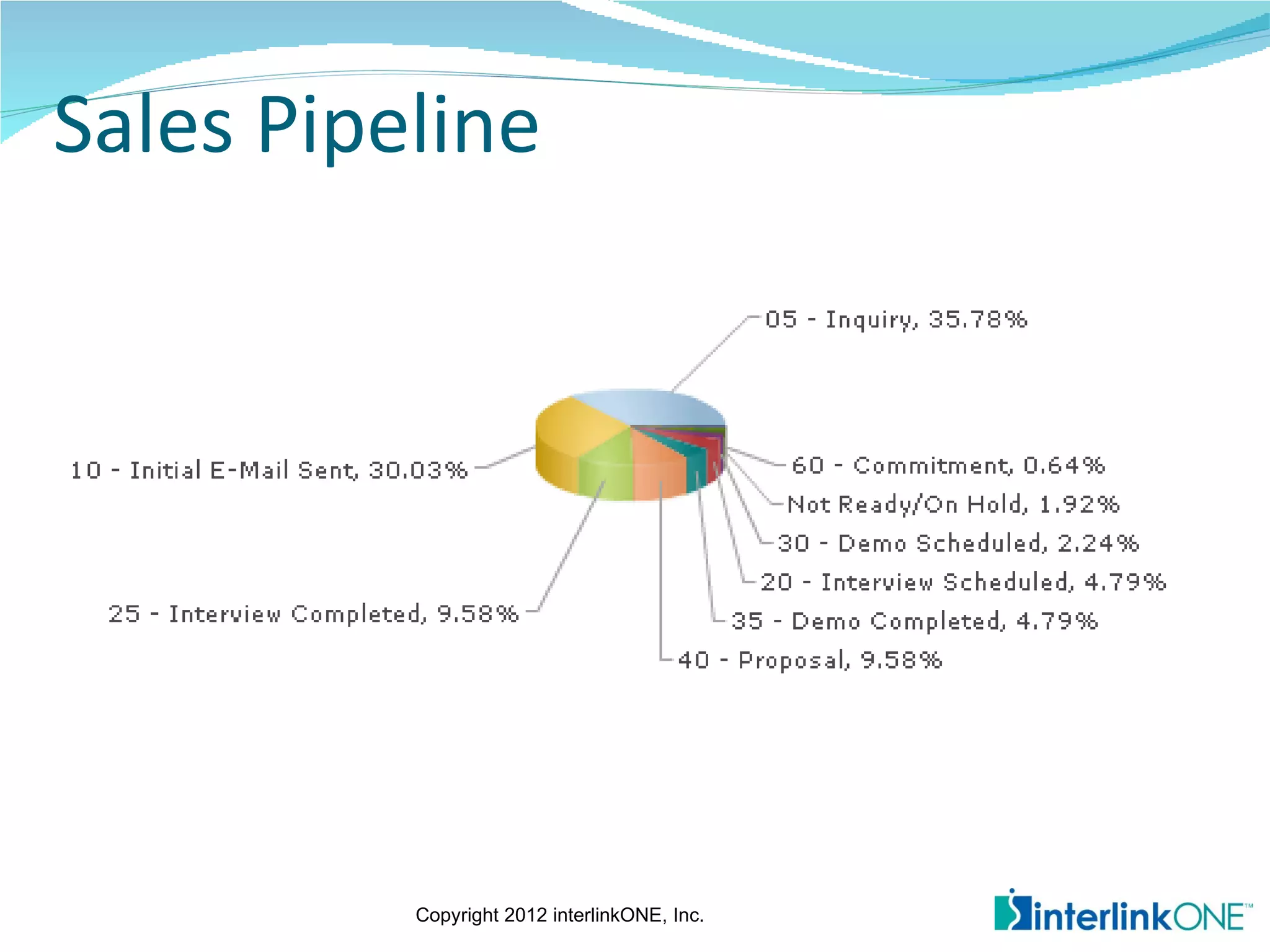 Sales Pipeline

05 - Inquiry, 35.78%

10 - Initial E-Mail Sent, 30.03%

60 - Commitment, 0.64%

Not Ready/On Hold, 1.92%

30 - Demo Scheduled, 2.24%

20 - Interview Scheduled, 4.79%

25 - Interview Completed, 9.58%

35 - Demo Completed, 4.79%

40 - Proposal, 9.58%

Copyright 2012 interlinkONE, Inc.

interlinkONE™